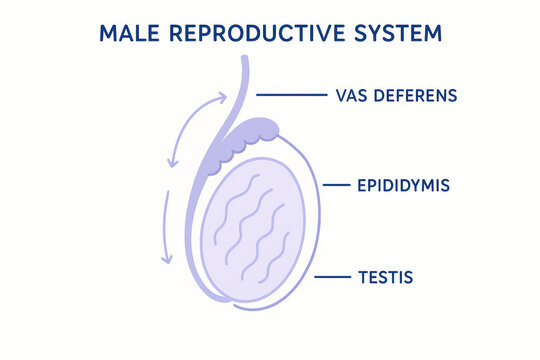 MALE REPRODUCTIVE SYSTEM

VAS DEFERENS

EPIDIDYMIS

TESTIS